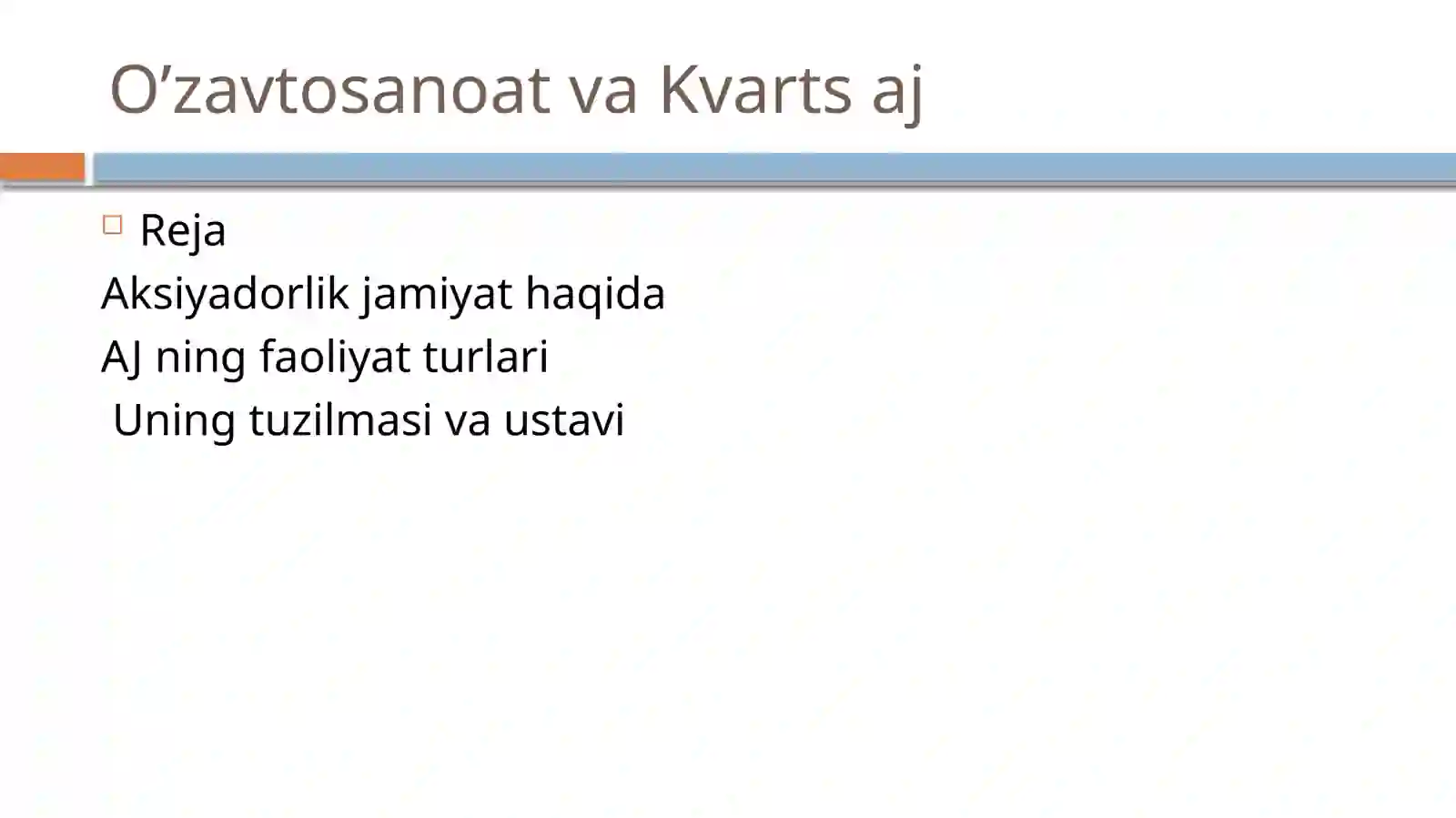 O’zavtosanoat va Kvarts aj

Reja
Aksiyadorlik jamiyat haqida
AJ ning faoliyat turlari
Uning tuzilmasi va ustavi